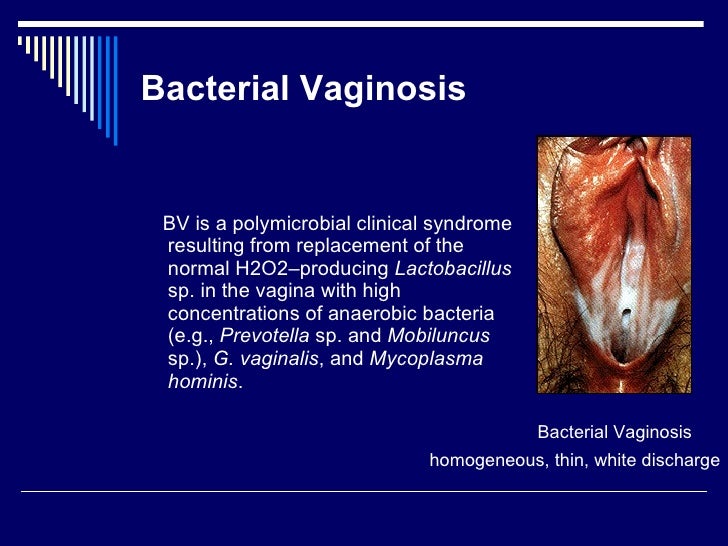 Bacterial Vaginosis

BV is a polymicrobial clinical syndrome resulting from replacement of the normal H2O2–producing Lactobacillus sp. in the vagina with high concentrations of anaerobic bacteria (e.g., Prevotella sp. and Mobiluncus sp.), G. vaginalis, and Mycoplasma hominis.

Bacterial Vaginosis
homogeneous, thin, white discharge